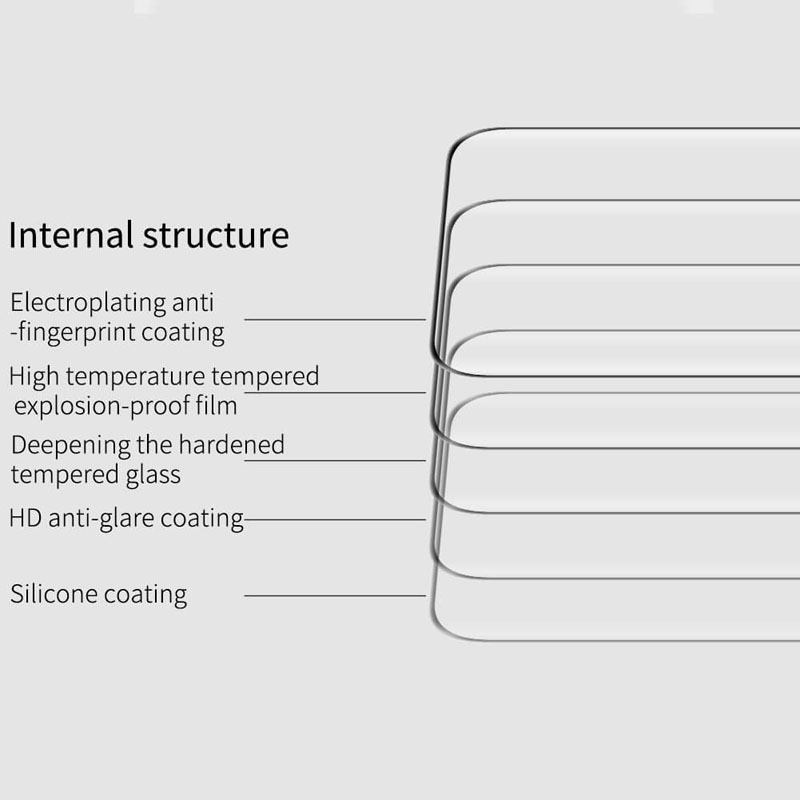 Internal structure

Electroplating anti -fingerprint coating

High temperature tempered explosion-proof film

Deepening the hardened tempered glass

HD anti-glare coating

Silicone coating